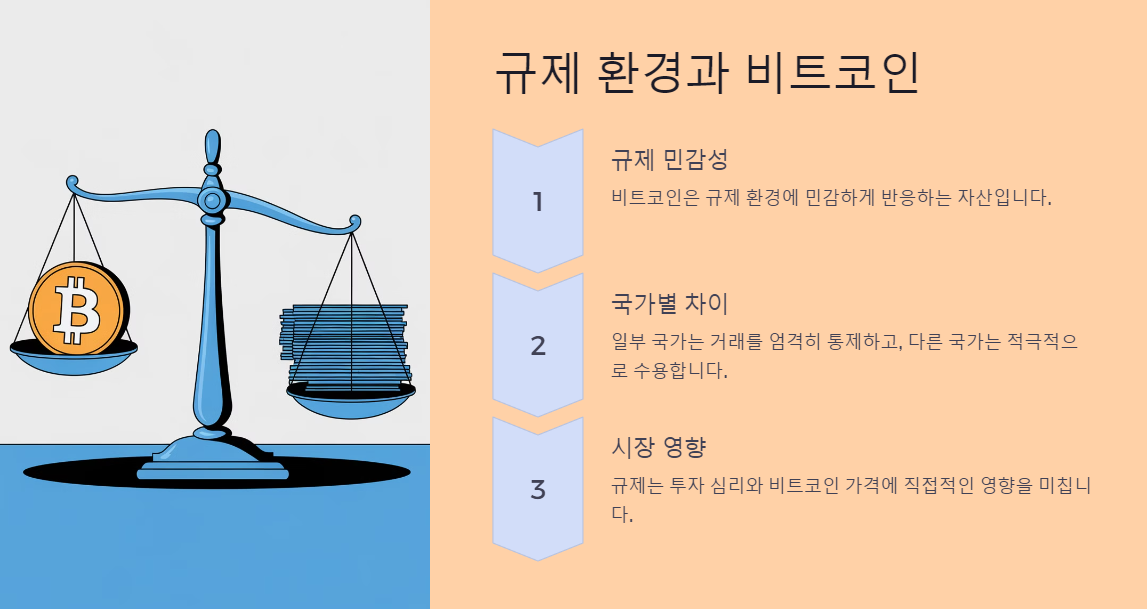 규제 환경과 비트코인

1

규제 민감성

비트코인은 규제 환경에 민감하게 반응하는 자산입니다.

2

국가별 차이

일부 국가는 거래를 엄격히 통제하고, 다른 국가는 적극적으로 수용합니다.

3

시장 영향

규제는 투자 심리와 비트코인 가격에 직접적인 영향을 미칩니다.